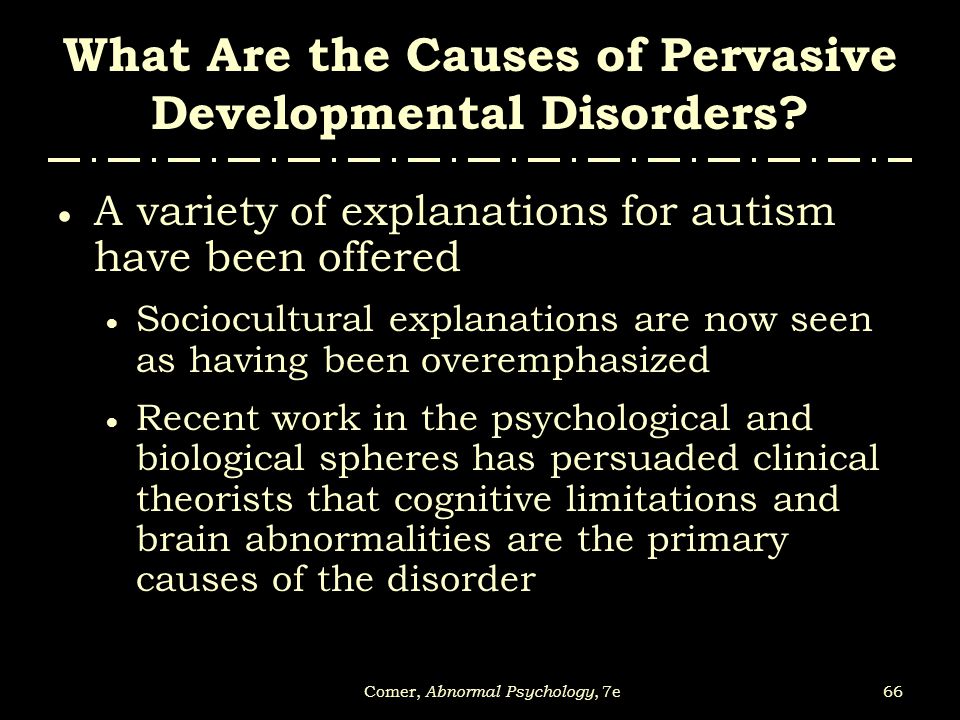 What Are the Causes of Pervasive Developmental Disorders?

• A variety of explanations for autism have been offered
  • Sociocultural explanations are now seen as having been overemphasized
  • Recent work in the psychological and biological spheres has persuaded clinical theorists that cognitive limitations and brain abnormalities are the primary causes of the disorder

Comer, Abnormal Psychology, 7e

66